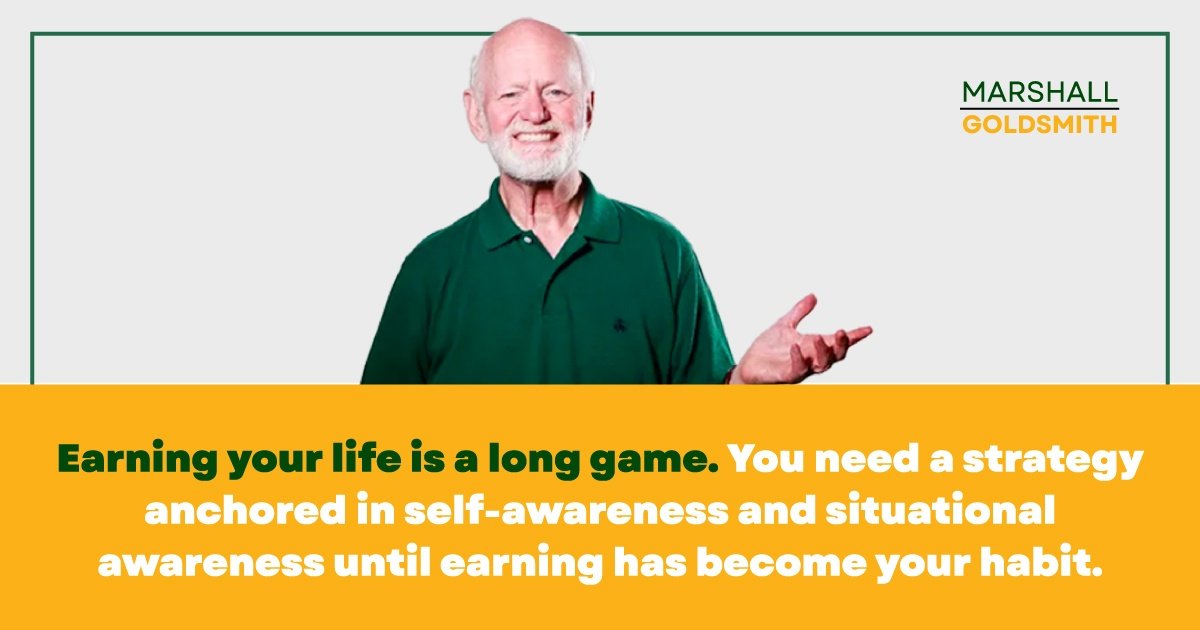 MARSHALL
GOLDSMITH

Earning your life is a long game. You need a strategy anchored in self-awareness and situational awareness until earning has become your habit.